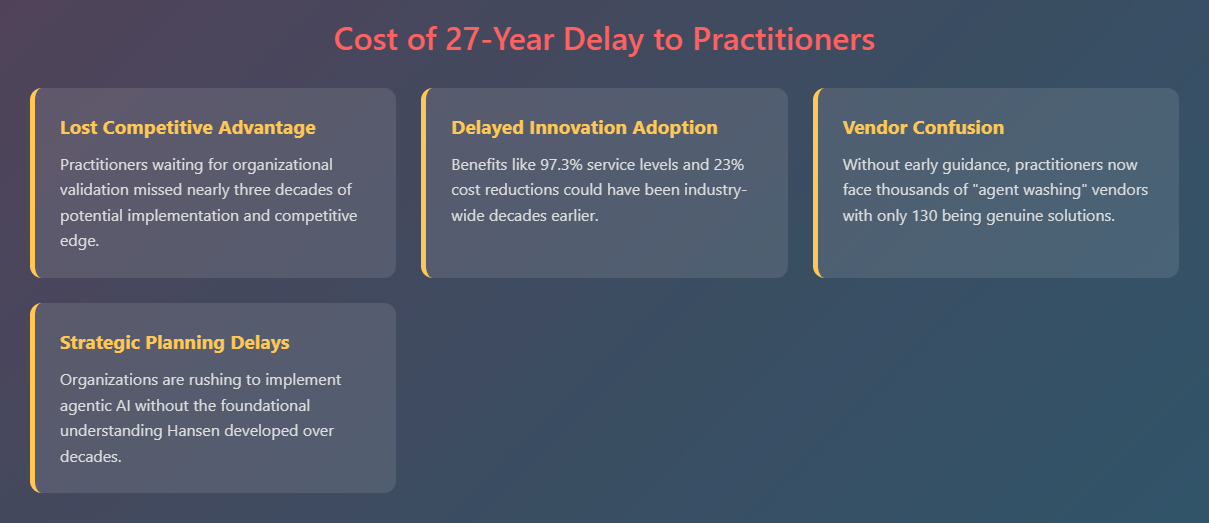 Cost of 27-Year Delay to Practitioners

Lost Competitive Advantage

Practitioners waiting for organizational validation missed nearly three decades of potential implementation and competitive edge.

Delayed Innovation Adoption

Benefits like 97.3% service levels and 23% cost reductions could have been industry-wide decades earlier.

Vendor Confusion

Without early guidance, practitioners now face thousands of "agent washing" vendors with only 130 being genuine solutions.

Strategic Planning Delays

Organizations are rushing to implement agentic AI without the foundational understanding Hansen developed over decades.